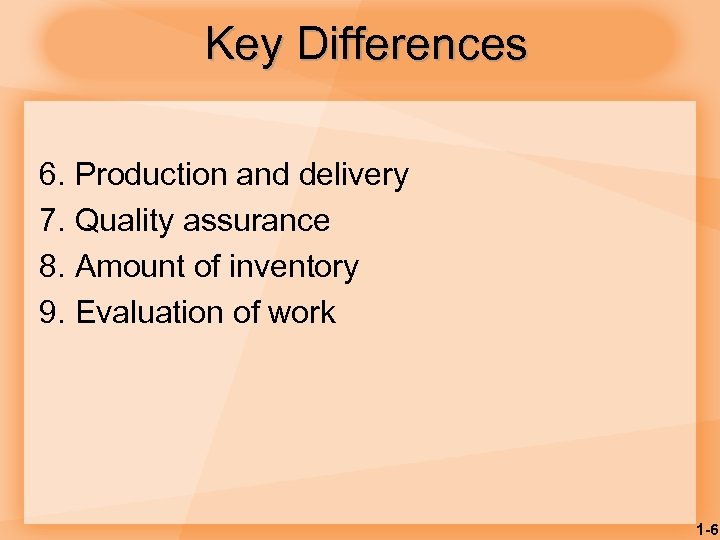 Key Differences

6. Production and delivery
7. Quality assurance
8. Amount of inventory
9. Evaluation of work

1-6